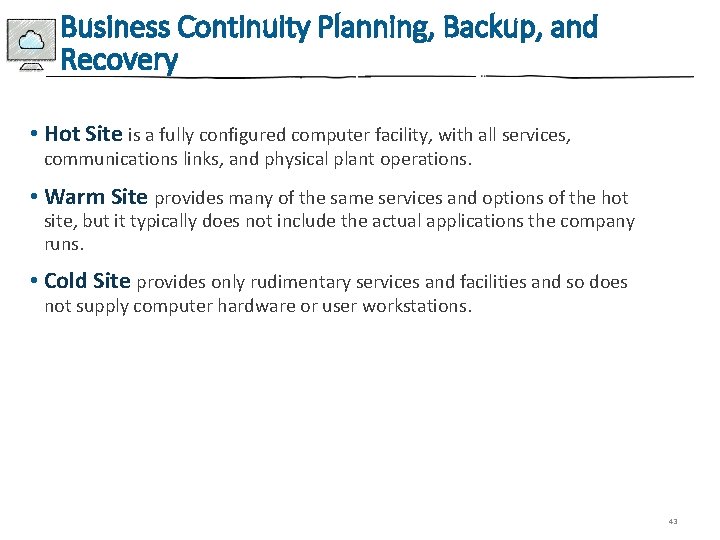 Business Continuity Planning, Backup, and Recovery

• Hot Site is a fully configured computer facility, with all services, communications links, and physical plant operations.

• Warm Site provides many of the same services and options of the hot site, but it typically does not include the actual applications the company runs.

• Cold Site provides only rudimentary services and facilities and so does not supply computer hardware or user workstations.

43